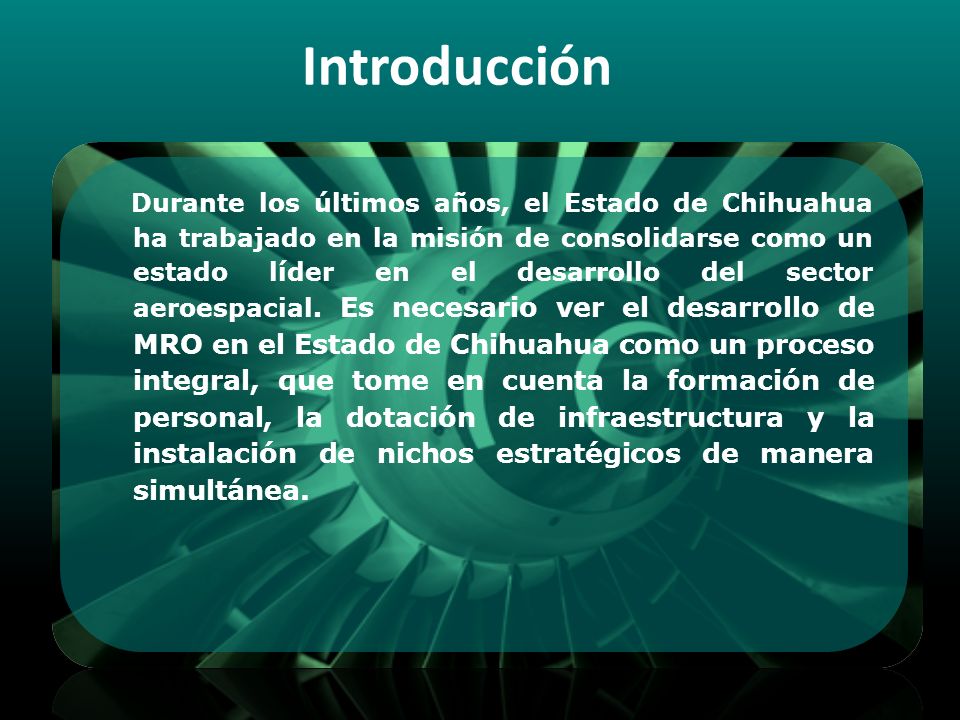 Introducción

Durante los últimos años, el Estado de Chihuahua ha trabajado en la misión de consolidarse como un estado líder en el desarrollo del sector aeroespacial. Es necesario ver el desarrollo de MRO en el Estado de Chihuahua como un proceso integral, que tome en cuenta la formación de personal, la dotación de infraestructura y la instalación de nichos estratégicos de manera simultánea.